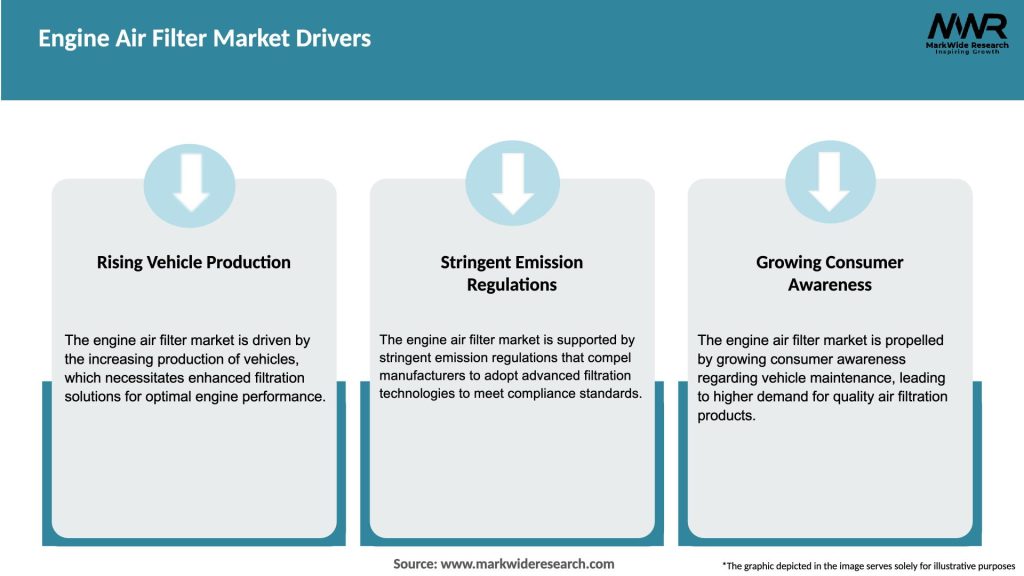 Engine Air Filter Market Drivers

MWR
MarkWide Research
Inspiring Growth

Rising Vehicle Production

The engine air filter market is driven by the increasing production of vehicles, which necessitates enhanced filtration solutions for optimal engine performance.

Stringent Emission Regulations

The engine air filter market is supported by stringent emission regulations that compel manufacturers to adopt advanced filtration technologies to meet compliance standards.

Growing Consumer Awareness

The engine air filter market is propelled by growing consumer awareness regarding vehicle maintenance, leading to higher demand for quality air filtration products.

Source: www.markwideresearch.com

*The graphic depicted in the image serves solely for illustrative purposes